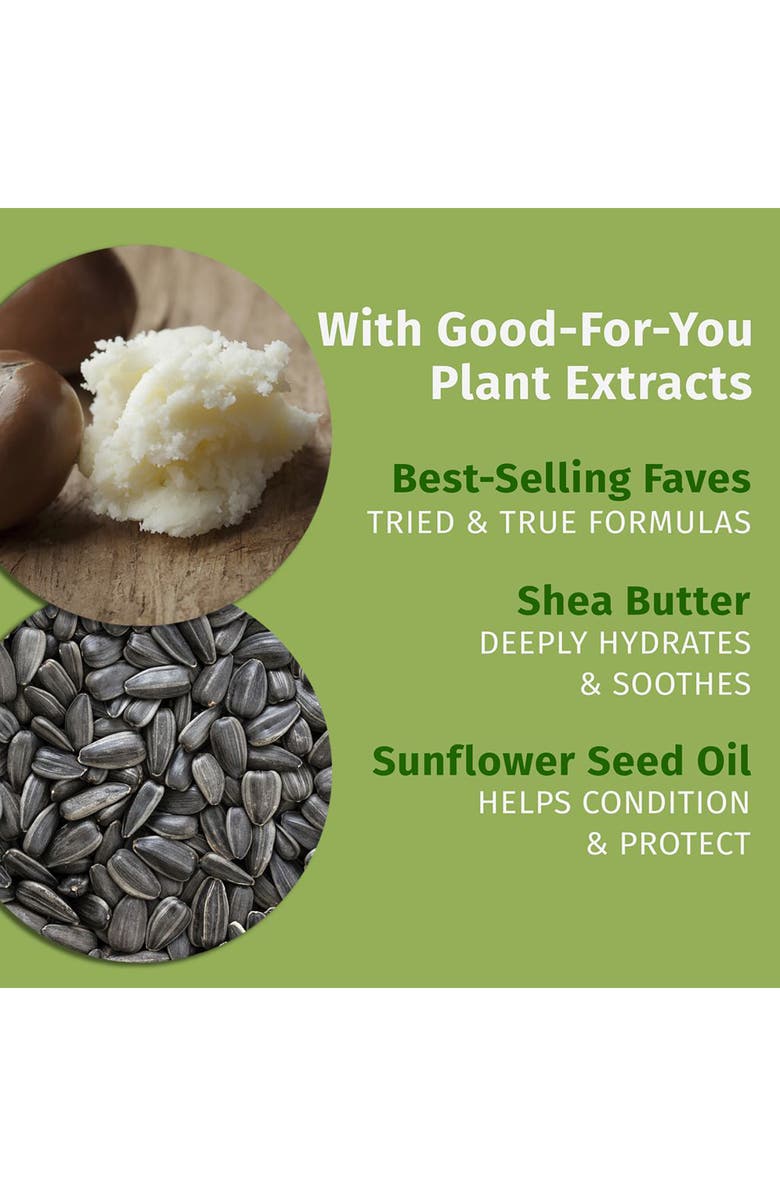 With Good-For-You Plant Extracts

Best-Selling Faves
TRIED & TRUE FORMULAS

Shea Butter
DEEPLY HYDRATES & SOOTHES

Sunflower Seed Oil
HELPS CONDITION & PROTECT